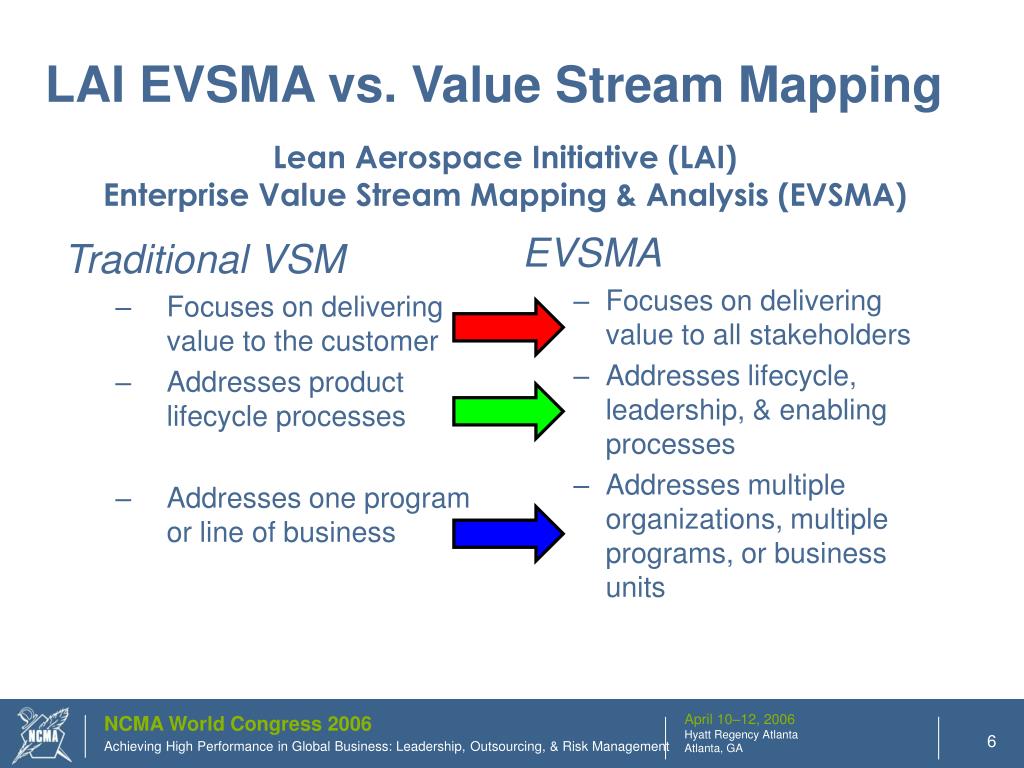 LAI EVSMA vs. Value Stream Mapping

Lean Aerospace Initiative (LAI)
Enterprise Value Stream Mapping & Analysis (EVSMA)

Traditional VSM

– Focuses on delivering value to the customer
– Addresses product lifecycle processes
– Addresses one program or line of business

EVSMA

– Focuses on delivering value to all stakeholders
– Addresses lifecycle, leadership, & enabling processes
– Addresses multiple organizations, multiple programs, or business units

NCMA

NCMA World Congress 2006
Achieving High Performance in Global Business: Leadership, Outsourcing, & Risk Management

April 10–12, 2006
Hyatt Regency Atlanta
Atlanta, GA

6